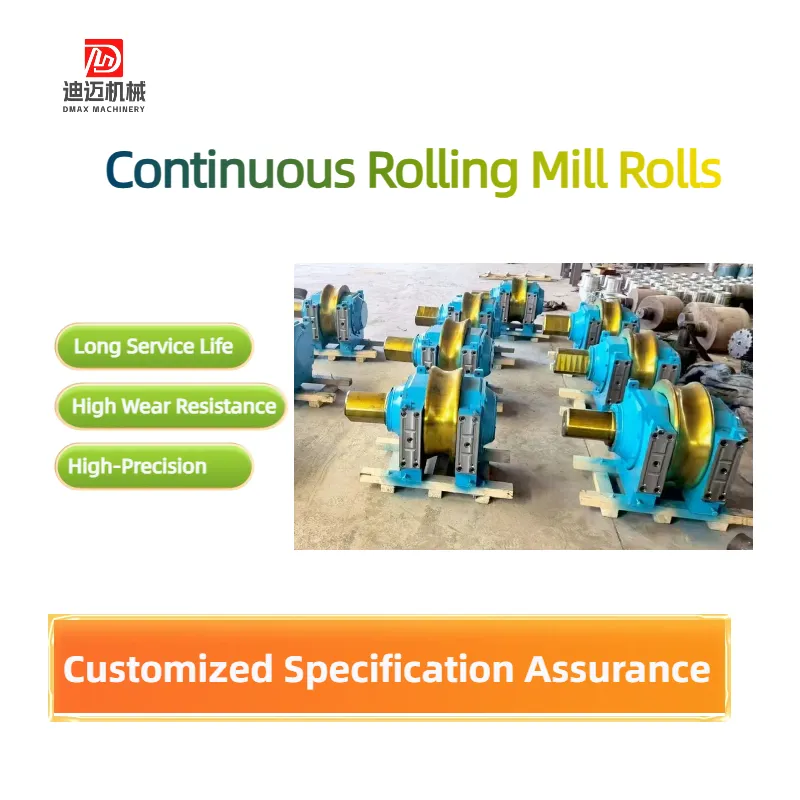 迪迈机械
DMAX MACHINERY

Continuous Rolling Mill Rolls

Long Service Life

High Wear Resistance

High-Precision

Customized Specification Assurance